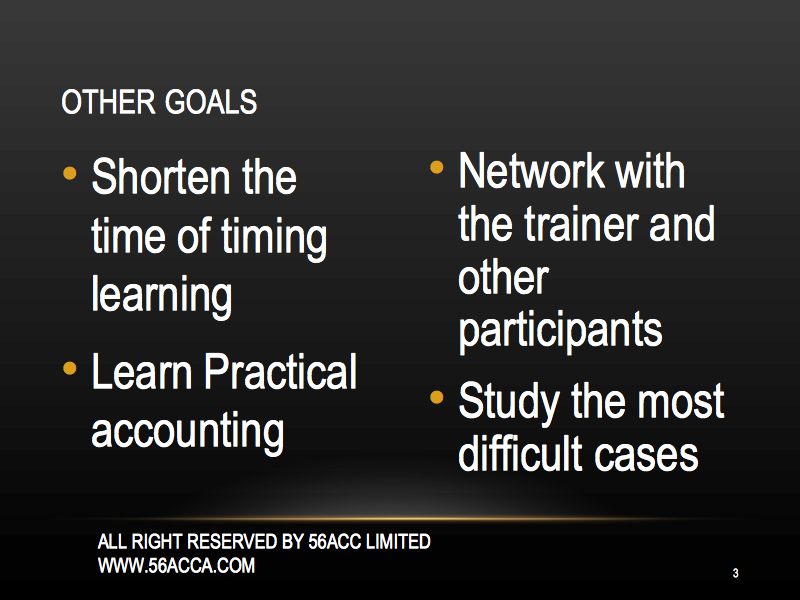 OTHER GOALS

• Shorten the time of timing learning

• Learn Practical accounting

• Network with the trainer and other participants

• Study the most difficult cases

ALL RIGHT RESERVED BY 56ACC LIMITED
WWW.56ACCA.COM

3